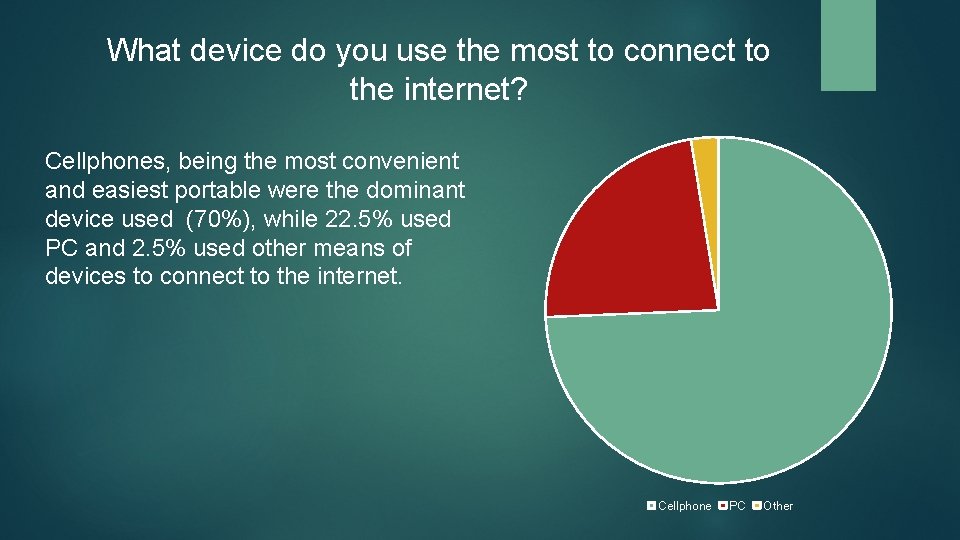 What device do you use the most to connect to the internet?

Cellphones, being the most convenient and easiest portable were the dominant device used (70%), while 22.5% used PC and 2.5% used other means of devices to connect to the internet.

Cellphone PC Other